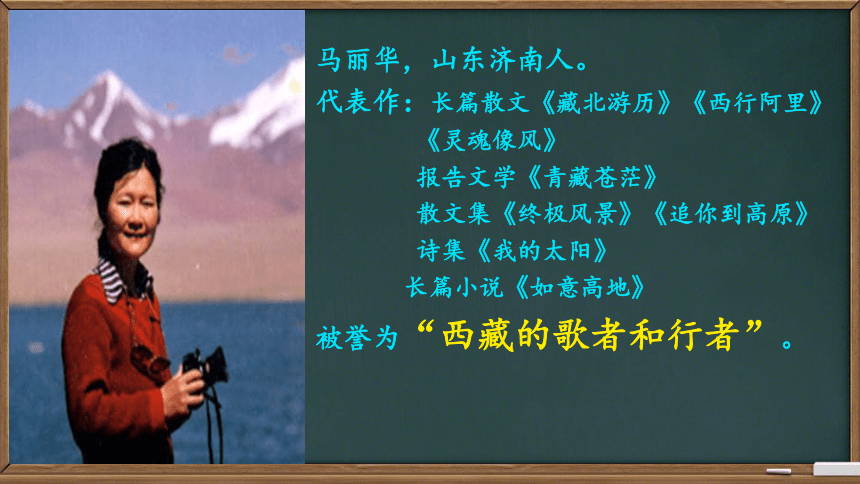 马丽华，山东济南人。

代表作：长篇散文《藏北游历》《西行阿里》《灵魂像风》
报告文学《青藏苍茫》
散文集《终极风景》《追你到高原》
诗集《我的太阳》
长篇小说《如意高地》

被誉为“西藏的歌者和行者”。